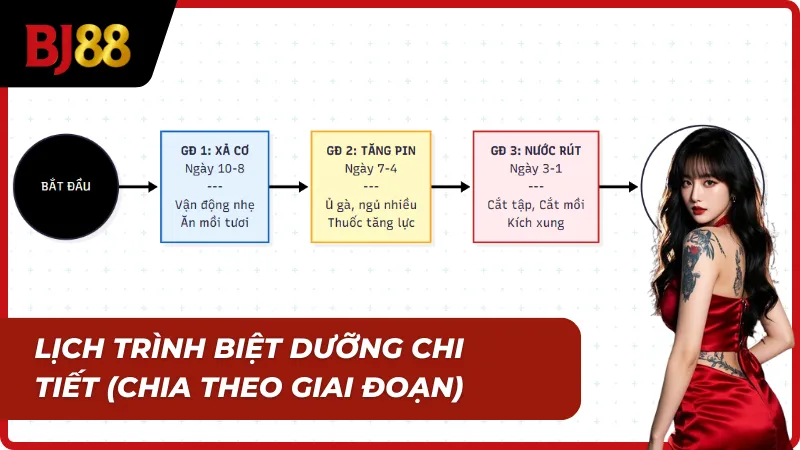 BJ88

BẮT ĐẦU

GĐ 1: XẢ CƠ
Ngày 10-8
---
Vận động nhẹ
Ăn mồi tươi

GĐ 2: TĂNG PIN
Ngày 7-4
---
Ủ gà, ngủ nhiều
Thuốc tăng lực

GĐ 3: NƯỚC RÚT
Ngày 3-1
---
Cắt tập, Cắt mồi
Kích xung

LỊCH TRÌNH BIỆT DƯỠNG CHI TIẾT (CHIA THEO GIAI ĐOẠN)